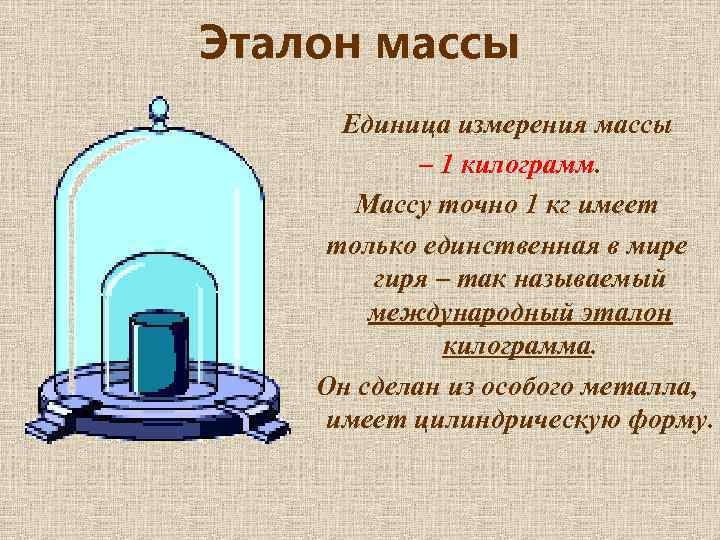 Эталон массы

Единица измерения массы – 1 килограмм. Массу точно 1 кг имеет только единственная в мире гиря – так называемый международный эталон килограмма. Он сделан из особого металла, имеет цилиндрическую форму.